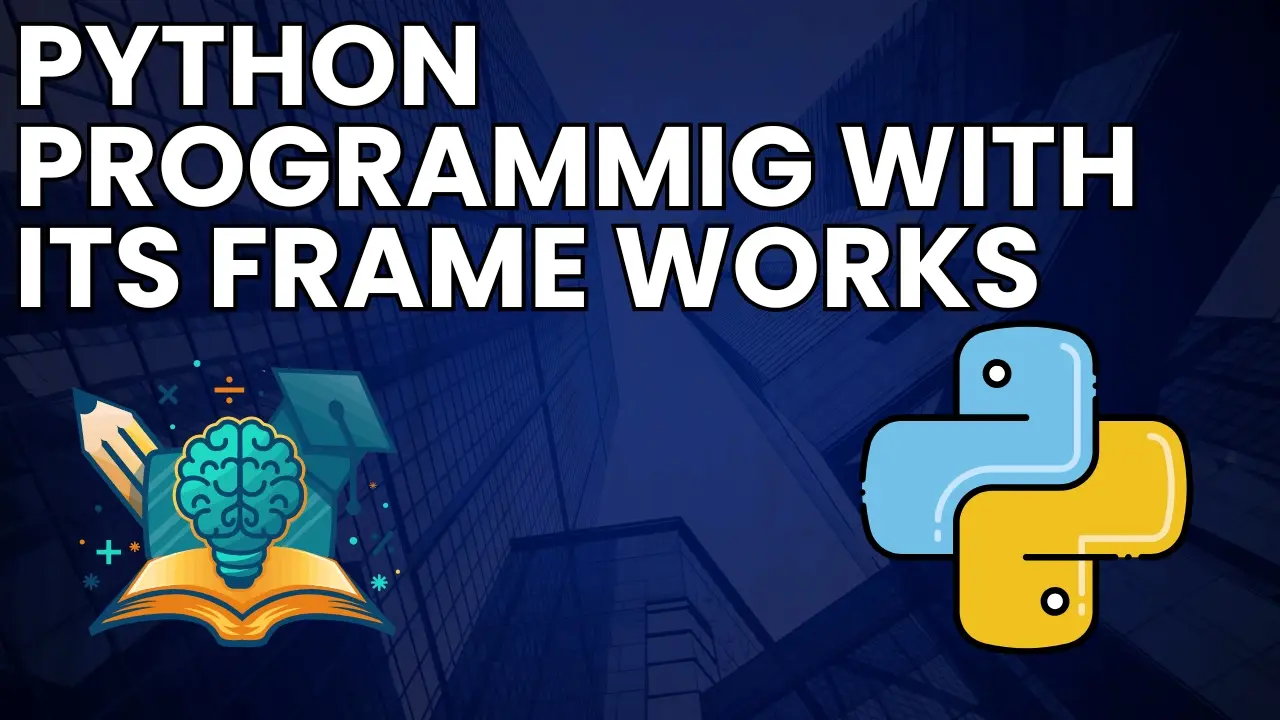 PYTHON PROGRAMMIG WITH ITS FRAME WORKS